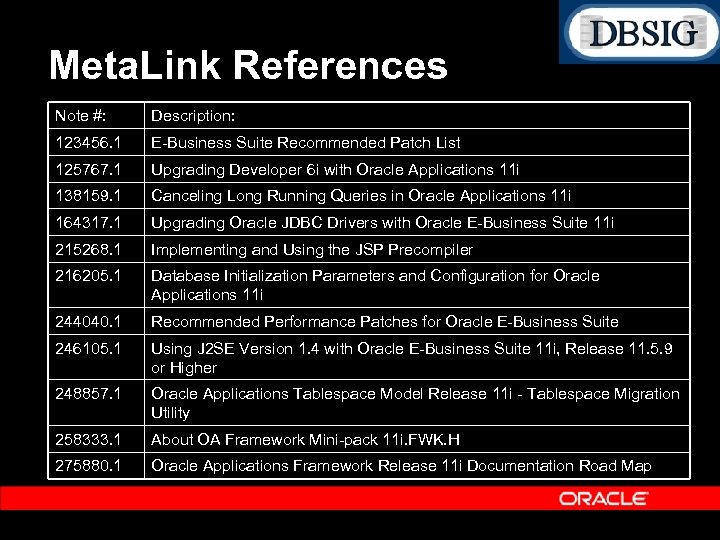 DBSIG

MetaLink References

| Note #: | Description: |
|---|---|
| 123456.1 | E-Business Suite Recommended Patch List |
| 125767.1 | Upgrading Developer 6i with Oracle Applications 11i |
| 138159.1 | Canceling Long Running Queries in Oracle Applications 11i |
| 164317.1 | Upgrading Oracle JDBC Drivers with Oracle E-Business Suite 11i |
| 215268.1 | Implementing and Using the JSP Precompiler |
| 216205.1 | Database Initialization Parameters and Configuration for Oracle Applications 11i |
| 244040.1 | Recommended Performance Patches for Oracle E-Business Suite |
| 246105.1 | Using J2SE Version 1.4 with Oracle E-Business Suite 11i, Release 11.5.9 or Higher |
| 248857.1 | Oracle Applications Tablespace Model Release 11i - Tablespace Migration Utility |
| 258333.1 | About OA Framework Mini-pack 11i.FWK.H |
| 275880.1 | Oracle Applications Framework Release 11i Documentation Road Map |

ORACLE